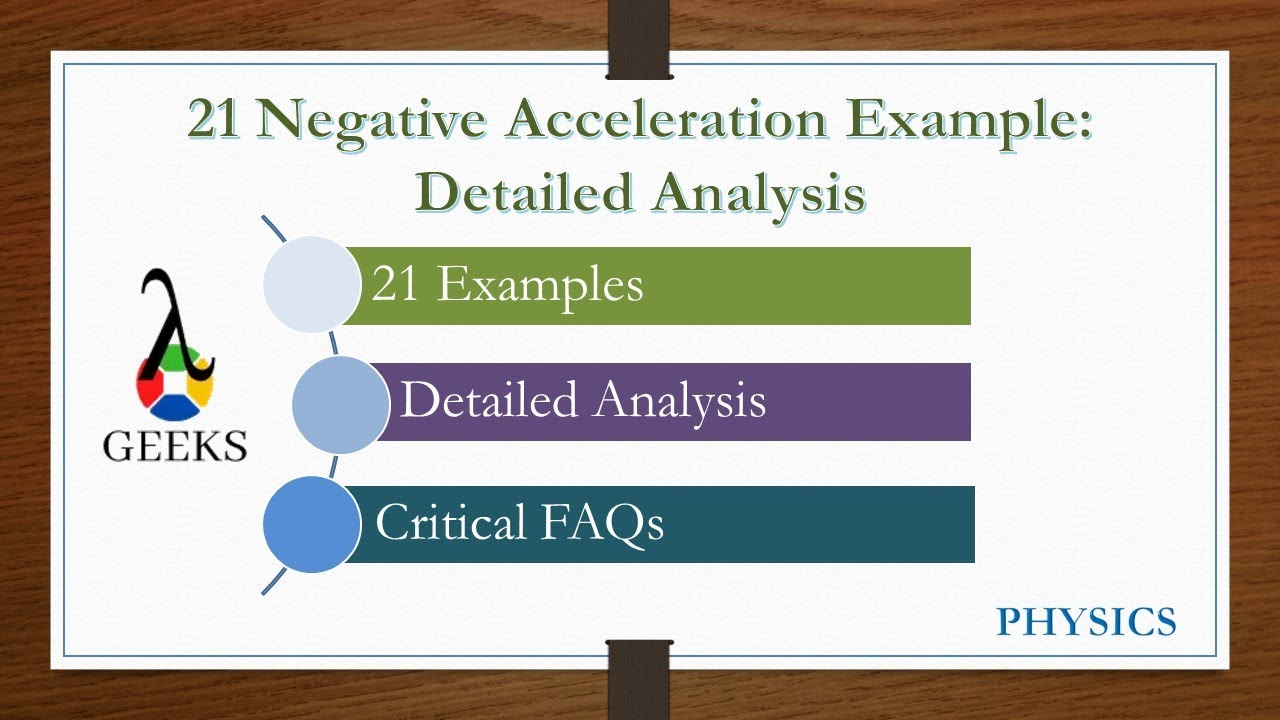 21 Negative Acceleration Example: Detailed Analysis

λ
GEEKS

21 Examples

Detailed Analysis

Critical FAQs

PHYSICS